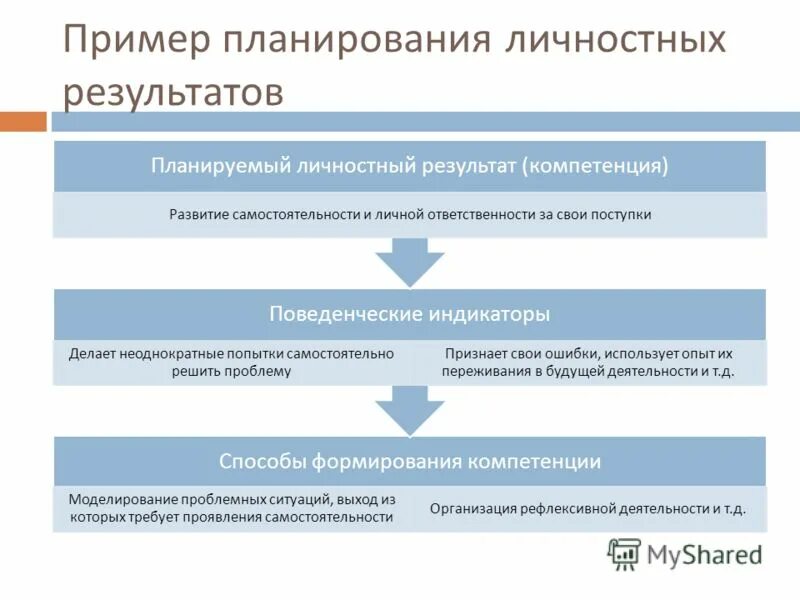 Пример планирования личностных результатов

Планируемый личностный результат (компетенция)

Развитие самостоятельности и личной ответственности за свои поступки

Поведенческие индикаторы

Делает неоднократные попытки самостоятельно решить проблему

Признает свои ошибки, использует опыт их переживания в будущей деятельности и т.д.

Способы формирования компетенции

Моделирование проблемных ситуаций, выход из которых требует проявления самостоятельности

Организация рефлексивной деятельности и т.д.

MyShared